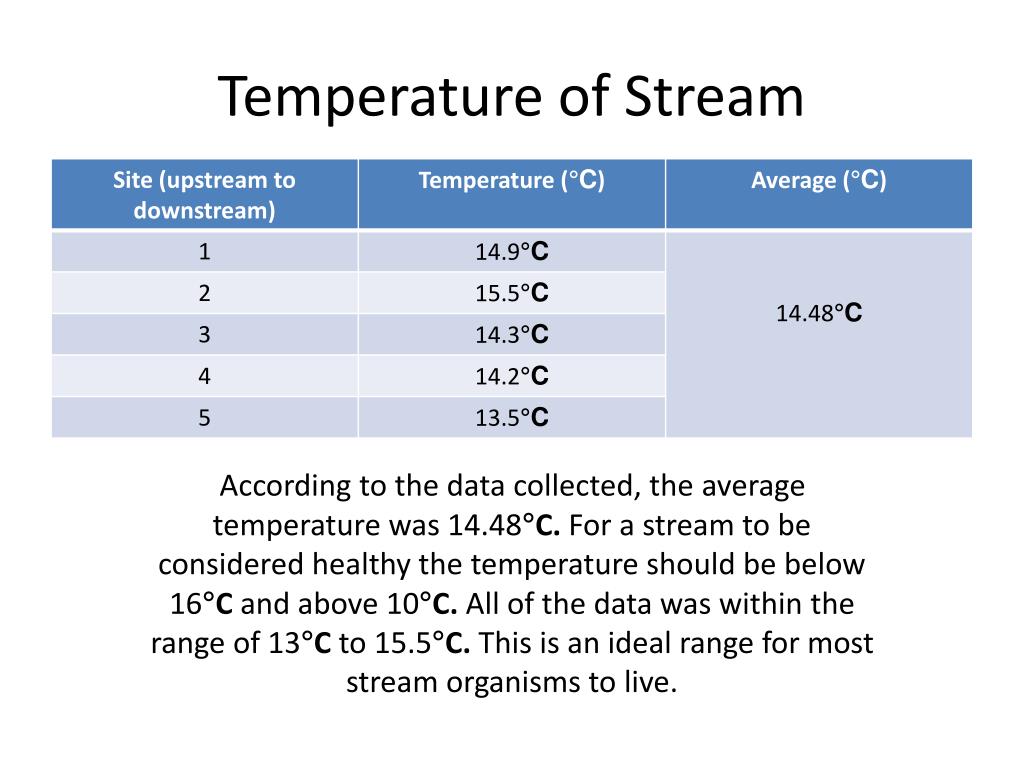 Temperature of Stream

| Site (upstream to downstream) | Temperature (°C) | Average (°C) |
|---|---|---|
| 1 | 14.9°C | 14.48°C |
| 2 | 15.5°C | |
| 3 | 14.3°C | |
| 4 | 14.2°C | |
| 5 | 13.5°C | |

According to the data collected, the average temperature was 14.48°C. For a stream to be considered healthy the temperature should be below 16°C and above 10°C. All of the data was within the range of 13°C to 15.5°C. This is an ideal range for most stream organisms to live.